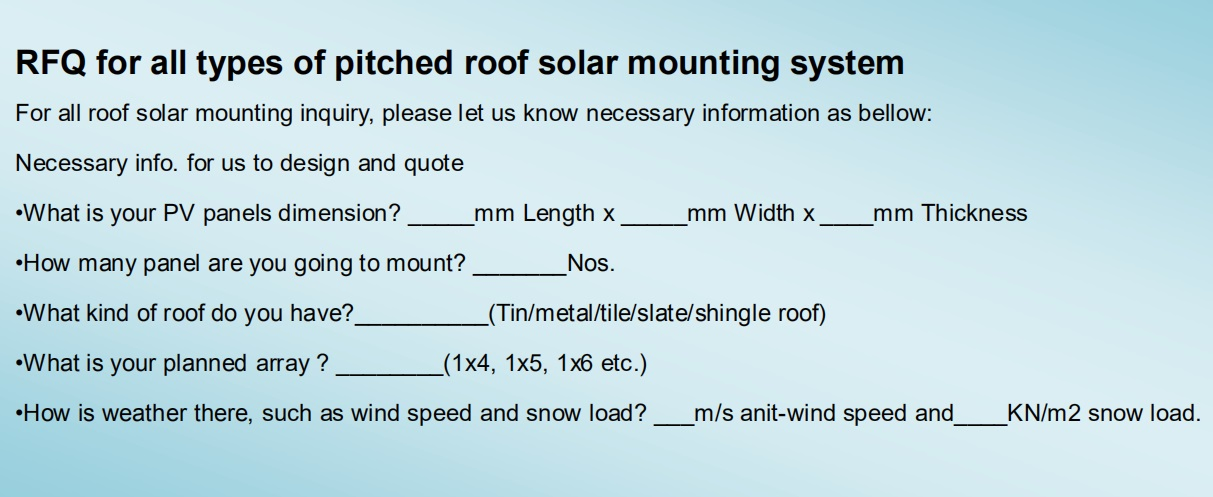 RFQ for all types of pitched roof solar mounting system

For all roof solar mounting inquiry, please let us know necessary information as bellow:

Necessary info. for us to design and quote

•What is your PV panels dimension? _____mm Length x _____mm Width x ____mm Thickness

•How many panel are you going to mount? _______Nos.

•What kind of roof do you have?__________(Tin/metal/tile/slate/shingle roof)

•What is your planned array ? ________(1x4, 1x5, 1x6 etc.)

•How is weather there, such as wind speed and snow load? ___m/s anit-wind speed and____KN/m2 snow load.